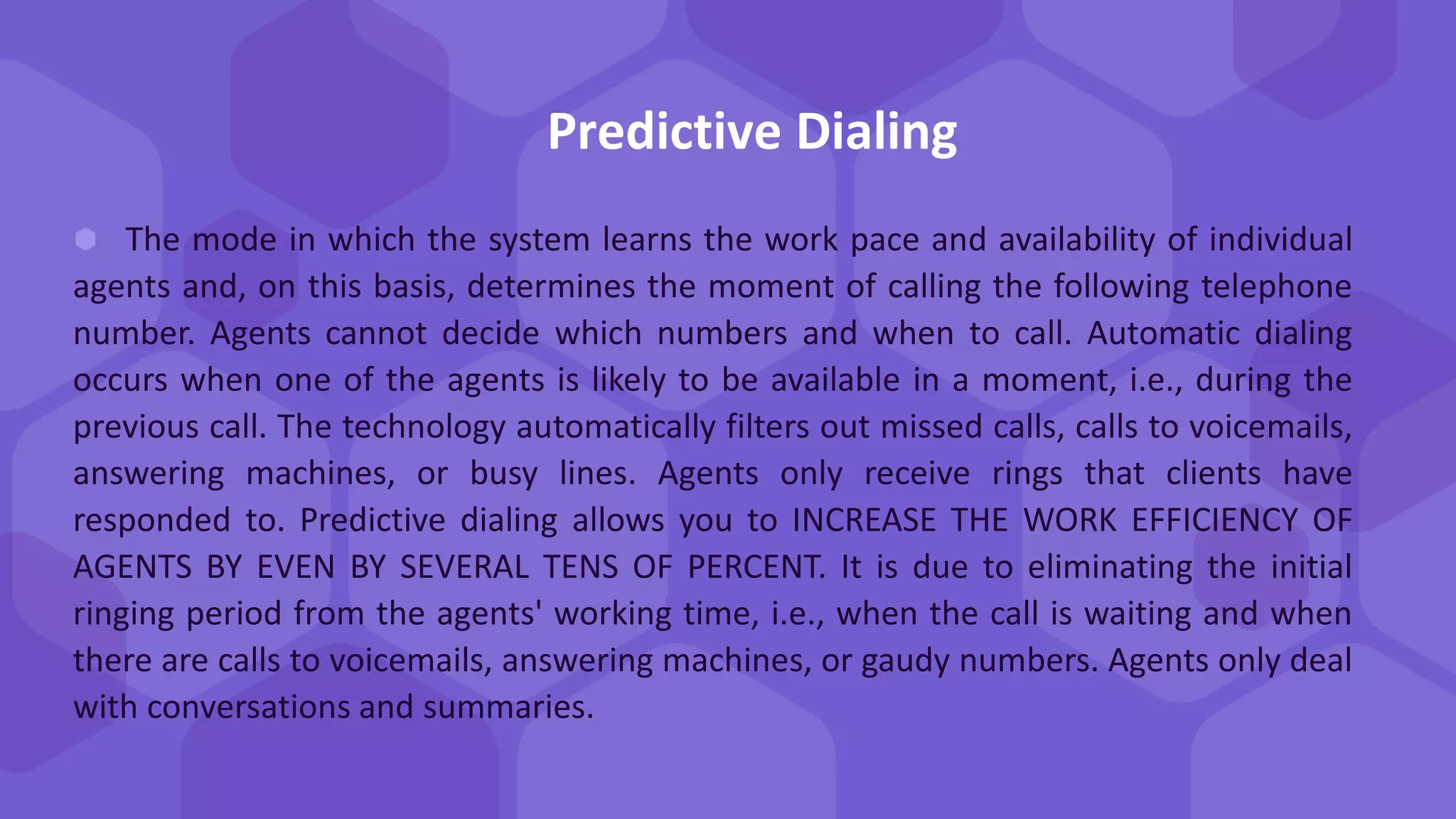 Predictive Dialing

The mode in which the system learns the work pace and availability of individual agents and, on this basis, determines the moment of calling the following telephone number. Agents cannot decide which numbers and when to call. Automatic dialing occurs when one of the agents is likely to be available in a moment, i.e., during the previous call. The technology automatically filters out missed calls, calls to voicemails, answering machines, or busy lines. Agents only receive rings that clients have responded to. Predictive dialing allows you to INCREASE THE WORK EFFICIENCY OF AGENTS BY EVEN BY SEVERAL TENS OF PERCENT. It is due to eliminating the initial ringing period from the agents' working time, i.e., when the call is waiting and when there are calls to voicemails, answering machines, or gaudy numbers. Agents only deal with conversations and summaries.